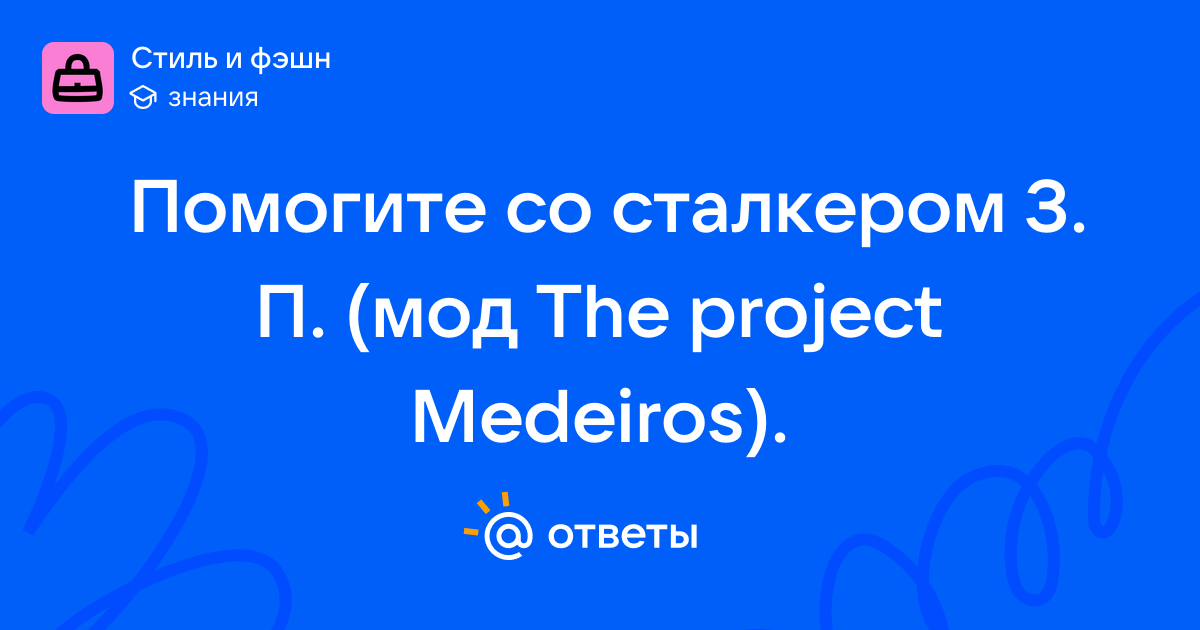 Стиль и фэшн
знания

Помогите со сталкером З. П. (мод The project Medeiros).

ответы